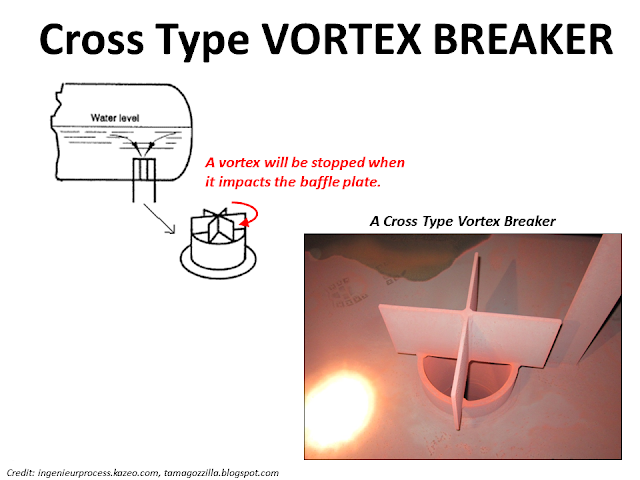 Cross Type VORTEX BREAKER

Water level

A vortex will be stopped when it impacts the baffle plate.

A Cross Type Vortex Breaker

Credit: ingenieurprocess.kazeo.com, tamagozzilla.blogspot.com